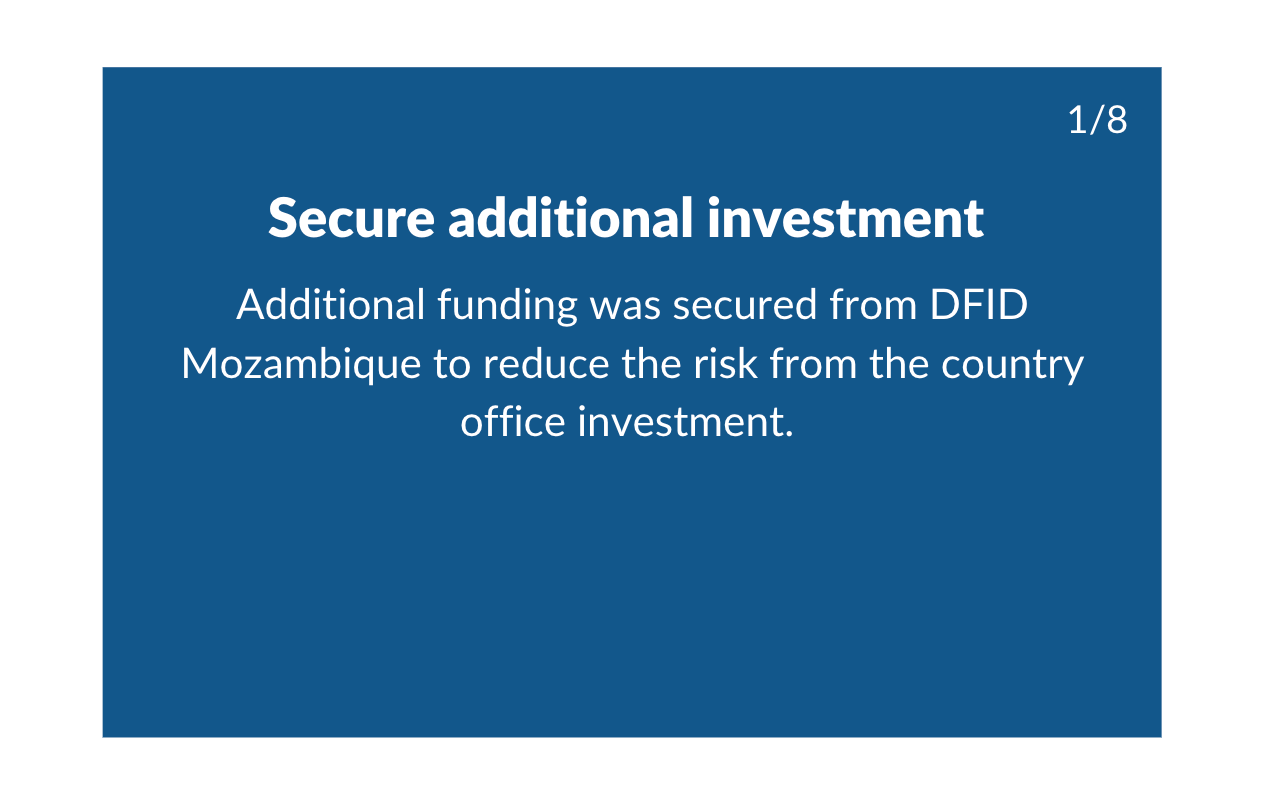 1/8

Secure additional investment

Additional funding was secured from DFID Mozambique to reduce the risk from the country office investment.